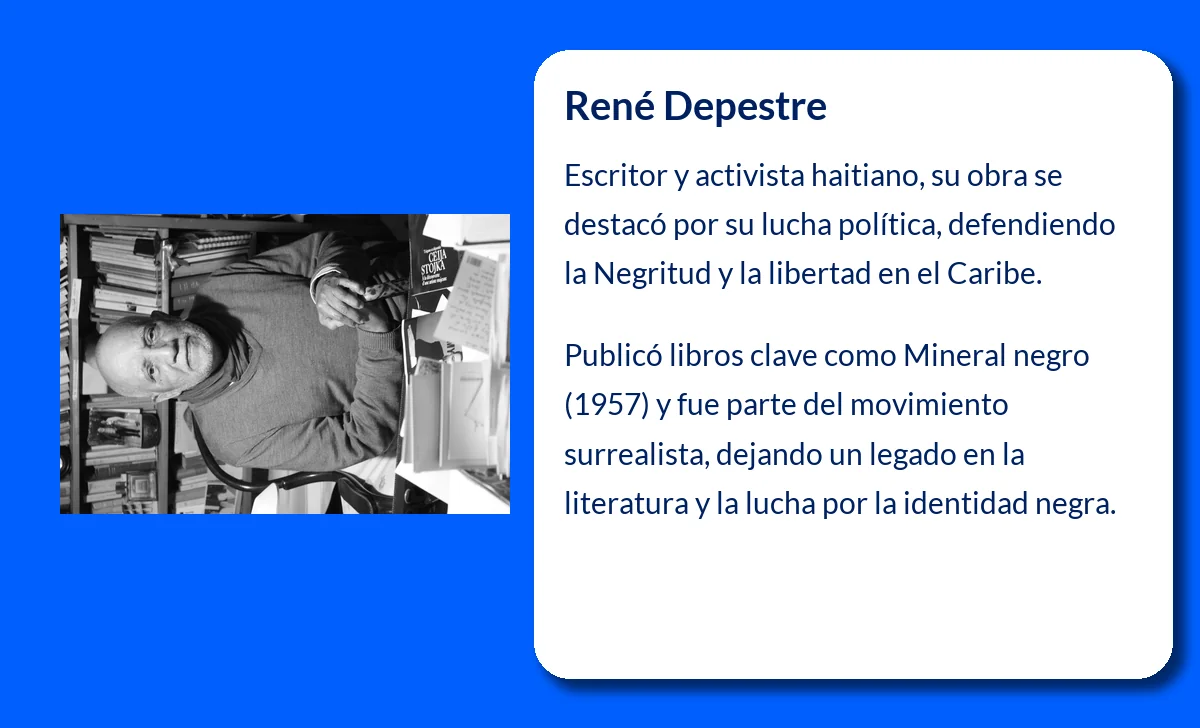 CEIJA STOJKA

René Depestre

Escritor y activista haitiano, su obra se destacó por su lucha política, defendiendo la Negritud y la libertad en el Caribe.

Publicó libros clave como Mineral negro (1957) y fue parte del movimiento surrealista, dejando un legado en la literatura y la lucha por la identidad negra.